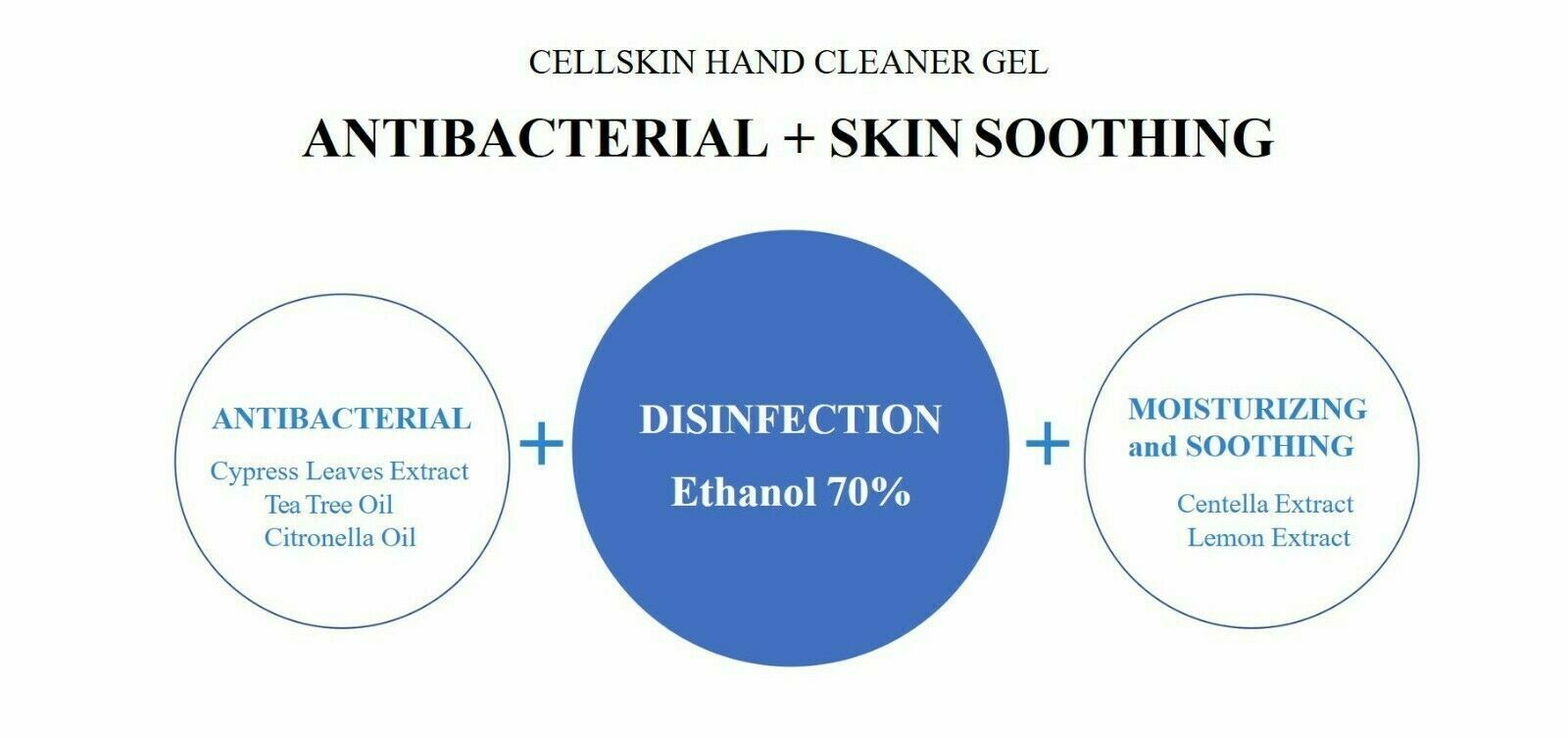 CELLSKIN HAND CLEANER GEL

ANTIBACTERIAL + SKIN SOOTHING

ANTIBACTERIAL

Cypress Leaves Extract
Tea Tree Oil
Citronella Oil

+

DISINFECTION

Ethanol 70%

+

MOISTURIZING and SOOTHING

Centella Extract
Lemon Extract